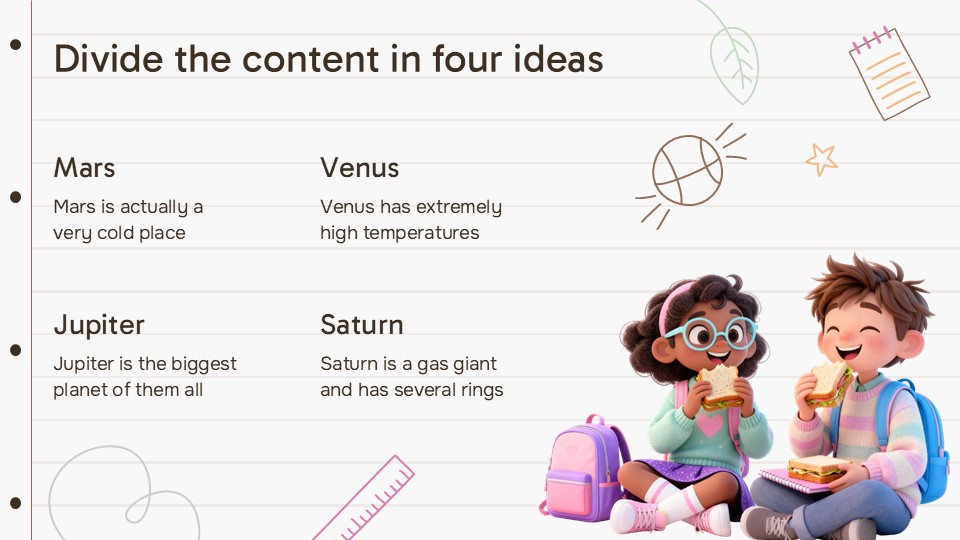 Divide the content in four ideas

Mars
Mars is actually a very cold place

Venus
Venus has extremely high temperatures

Jupiter
Jupiter is the biggest planet of them all

Saturn
Saturn is a gas giant and has several rings